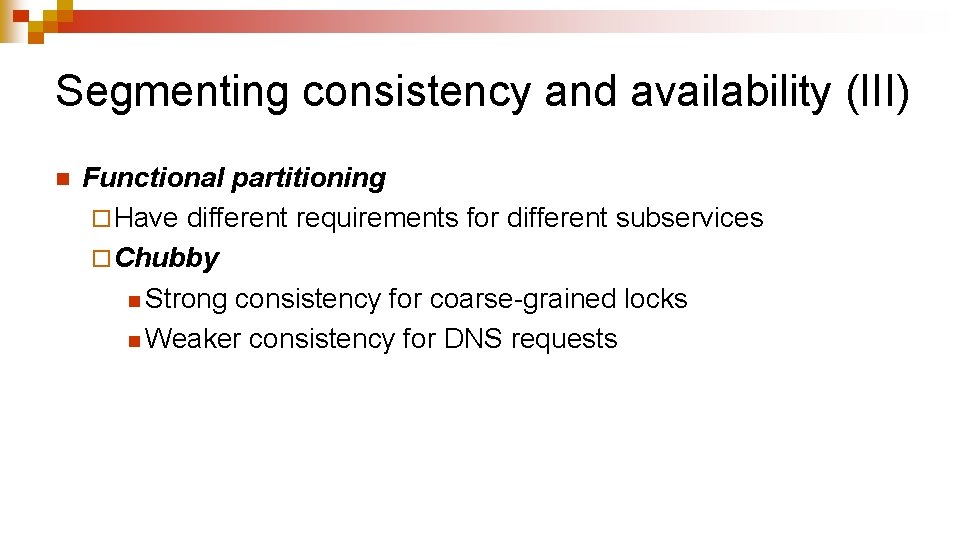 Segmenting consistency and availability (III)

Functional partitioning

Have different requirements for different subservices

Chubby

Strong consistency for coarse-grained locks

Weaker consistency for DNS requests